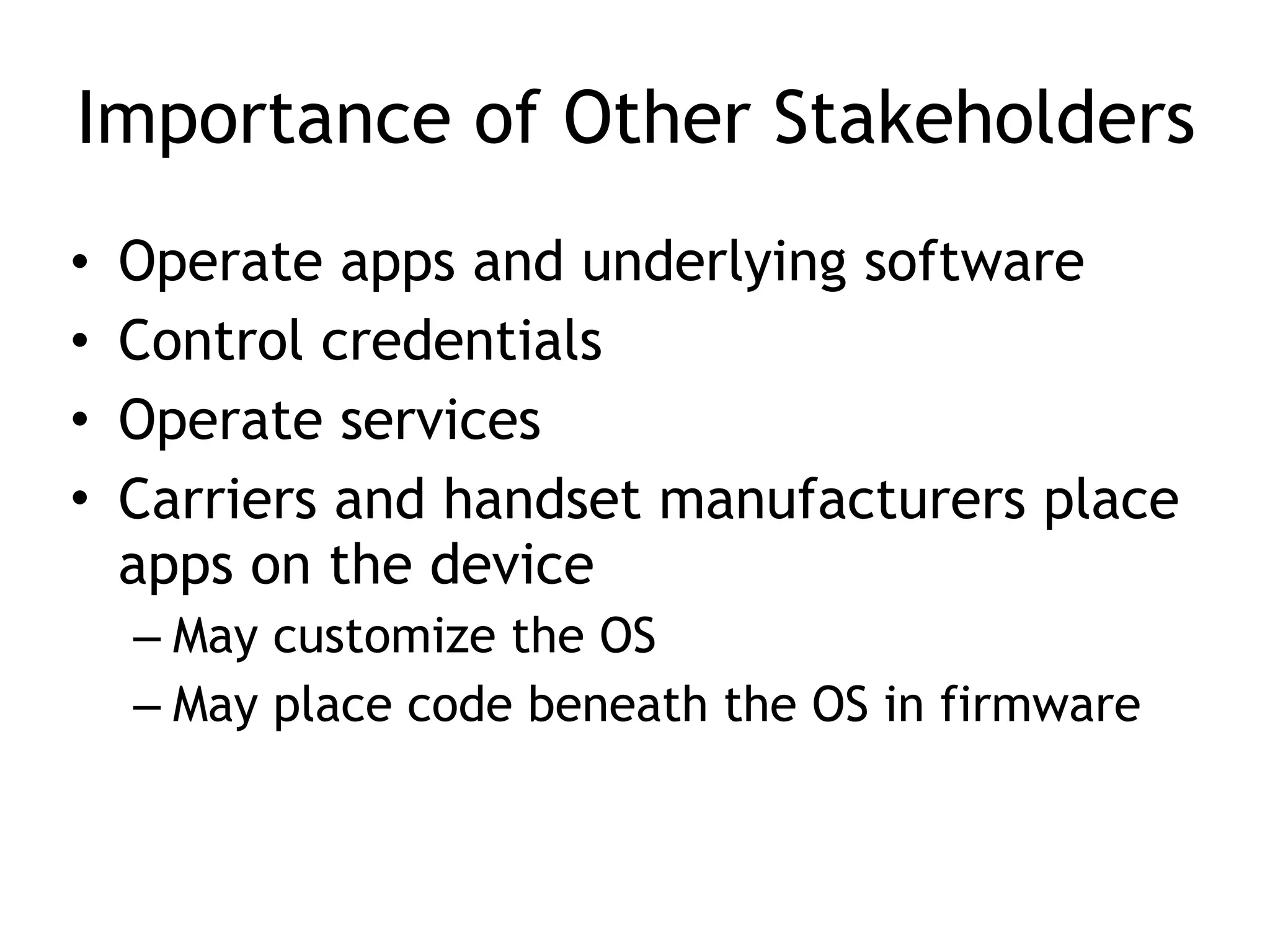 Importance of Other Stakeholders

• Operate apps and underlying software
• Control credentials
• Operate services
• Carriers and handset manufacturers place apps on the device
  – May customize the OS
  – May place code beneath the OS in firmware